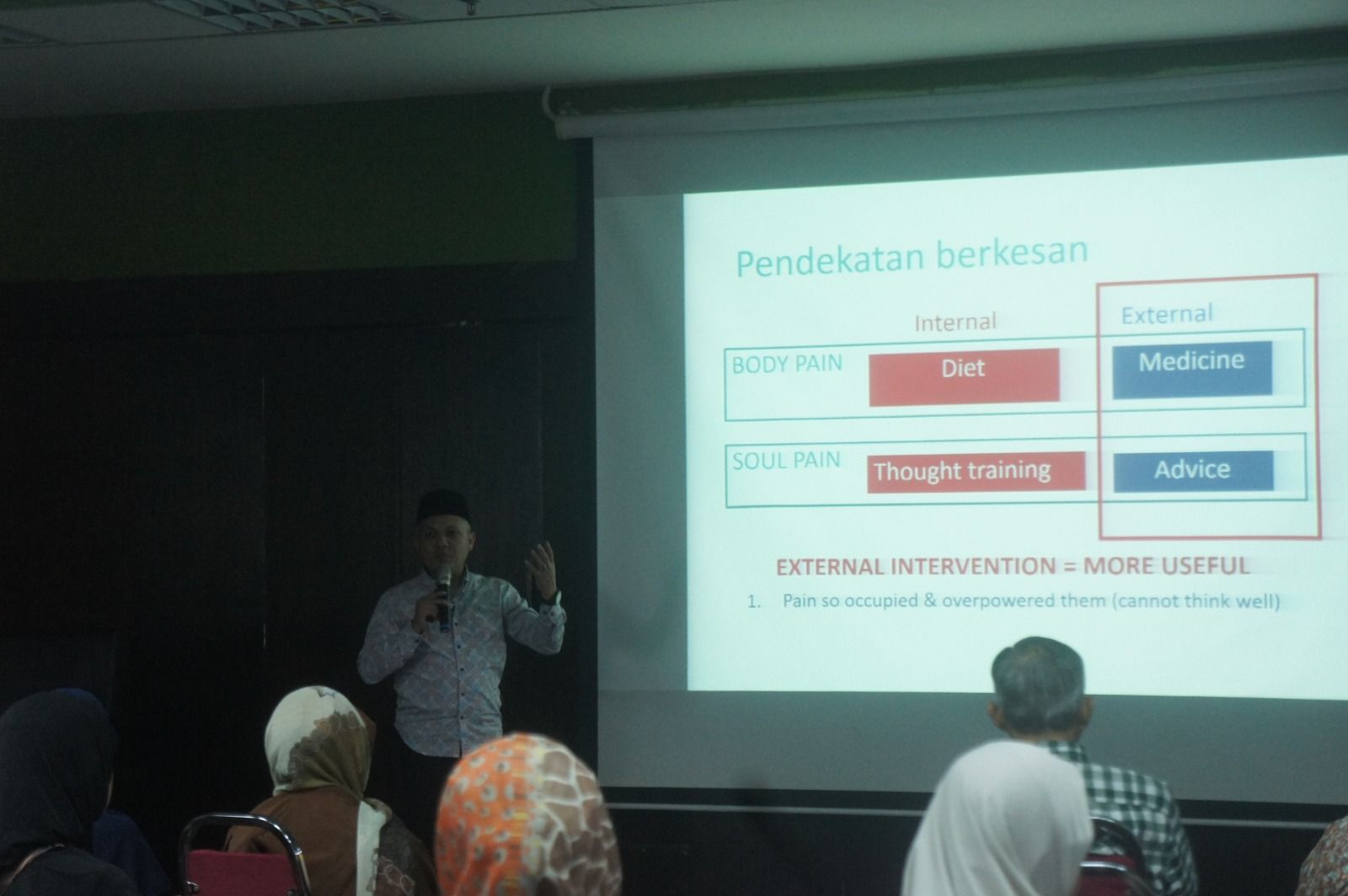 Pendekatan berkesan

| | Internal | External |
|---|---|---|
| BODY PAIN | Diet | Medicine |
| SOUL PAIN | Thought training | Advice |

EXTERNAL INTERVENTION = MORE USEFUL

1. Pain so occupied & overpowered them (cannot think well)